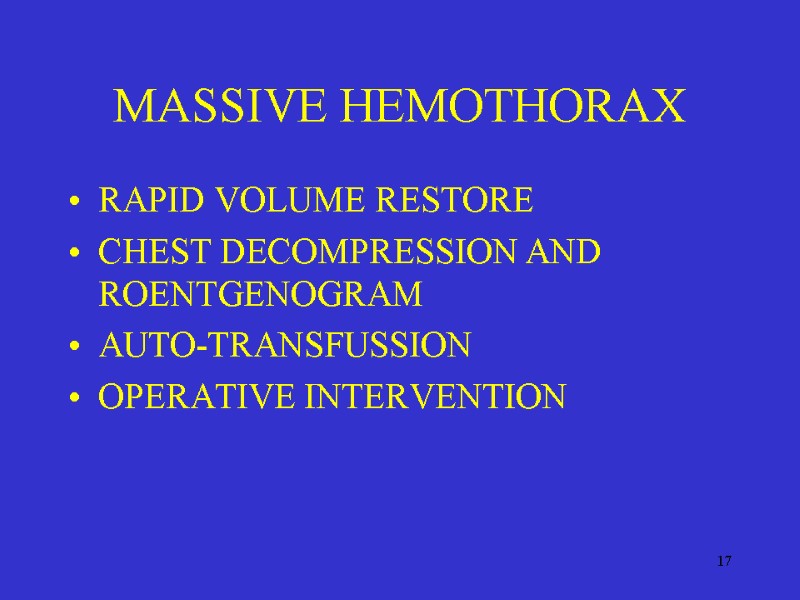 MASSIVE HEMOTHORAX

• RAPID VOLUME RESTORE
• CHEST DECOMPRESSION AND ROENTGENOGRAM
• AUTO-TRANSFUSSION
• OPERATIVE INTERVENTION

17